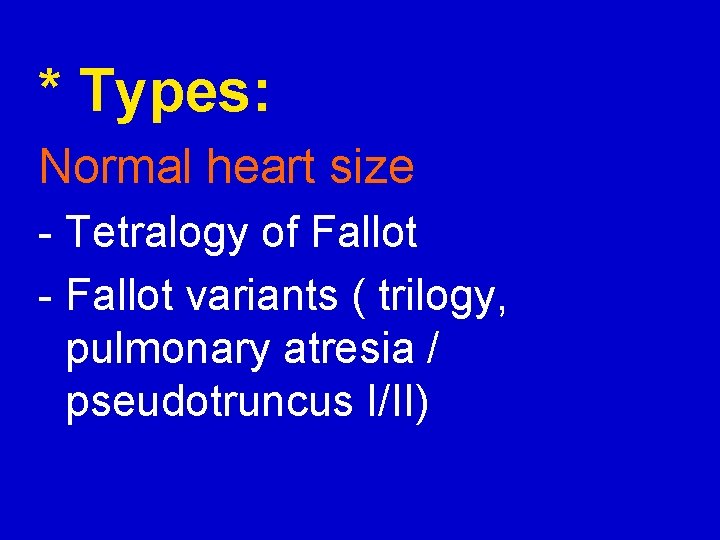 * Types:

Normal heart size

- Tetralogy of Fallot
- Fallot variants ( trilogy, pulmonary atresia / pseudotruncus I/II)